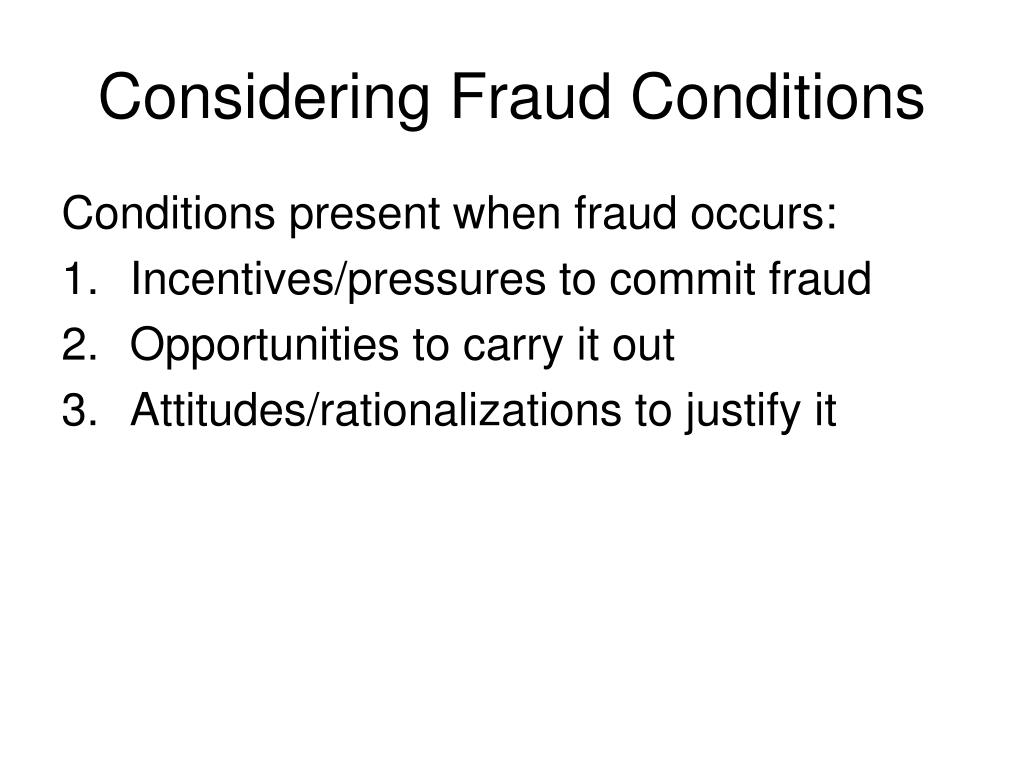 Considering Fraud Conditions

Conditions present when fraud occurs:
1. Incentives/pressures to commit fraud
2. Opportunities to carry it out
3. Attitudes/rationalizations to justify it